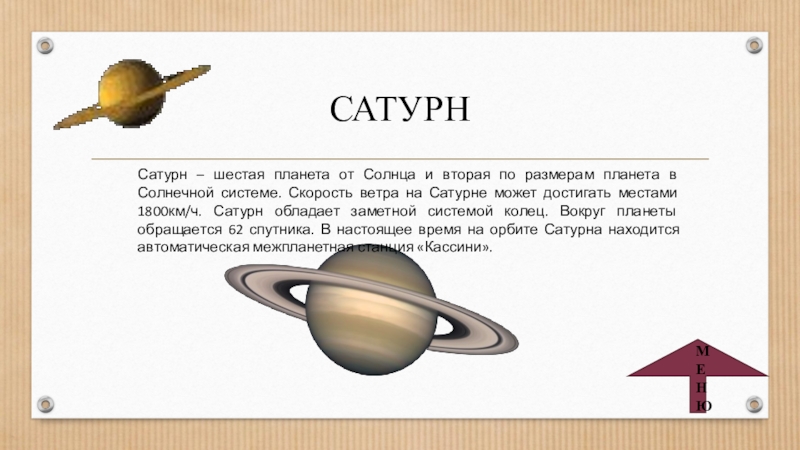 САТУРН

Сатурн – шестая планета от Солнца и вторая по размерам планета в Солнечной системе. Скорость ветра на Сатурне может достигать местами 1800км/ч. Сатурн обладает заметной системой колец. Вокруг планеты обращается 62 спутника. В настоящее время на орбите Сатурна находится автоматическая межпланетная станция «Кассини».

М
Е
Н
Ю